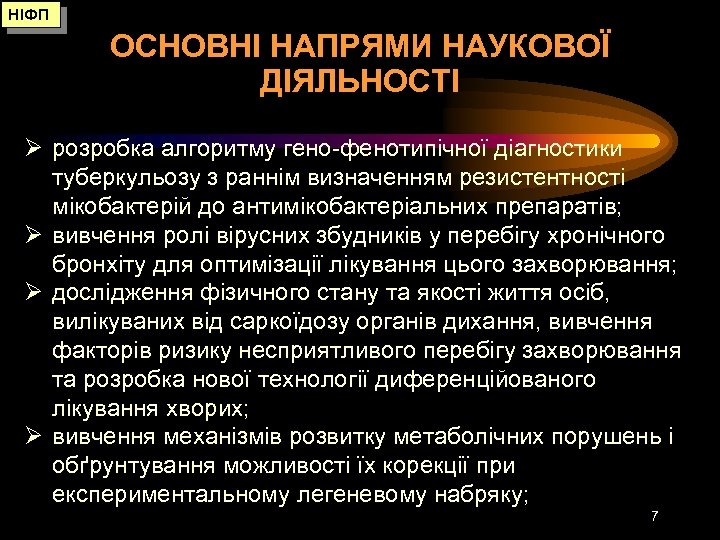 НІФП

ОСНОВНІ НАПРЯМИ НАУКОВОЇ ДІЯЛЬНОСТІ

➢ розробка алгоритму гено-фенотипічної діагностики туберкульозу з раннім визначенням резистентності мікобактерій до антимікобактеріальних препаратів;
➢ вивчення ролі вірусних збудників у перебігу хронічного бронхіту для оптимізації лікування цього захворювання;
➢ дослідження фізичного стану та якості життя осіб, вилікуваних від саркоїдозу органів дихання, вивчення факторів ризику несприятливого перебігу захворювання та розробка нової технології диференційованого лікування хворих;
➢ вивчення механізмів розвитку метаболічних порушень і обґрунтування можливості їх корекції при експериментальному легеневому набряку;

7